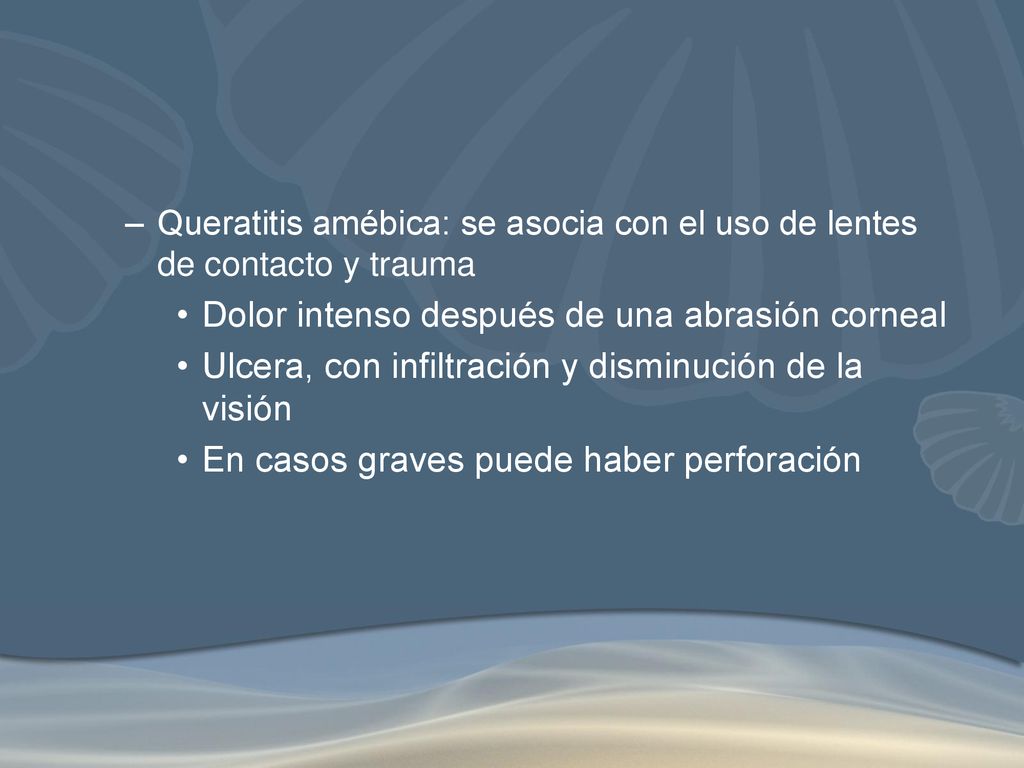 – Queratitis amébica: se asocia con el uso de lentes de contacto y trauma

• Dolor intenso después de una abrasión corneal

• Ulcera, con infiltración y disminución de la visión

• En casos graves puede haber perforación